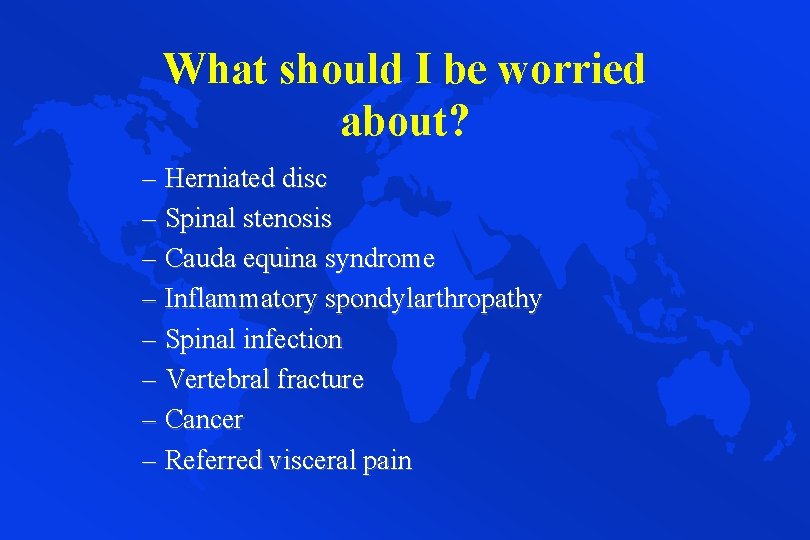 What should I be worried about?

– Herniated disc
– Spinal stenosis
– Cauda equina syndrome
– Inflammatory spondylarthropathy
– Spinal infection
– Vertebral fracture
– Cancer
– Referred visceral pain